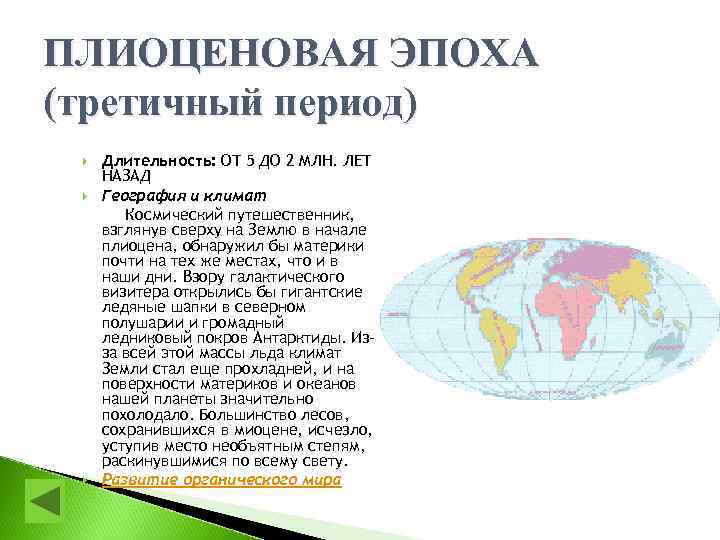 ПЛИОЦЕНОВАЯ ЭПОХА (третичный период)

Длительность: ОТ 5 ДО 2 МЛН. ЛЕТ НАЗАД

География и климат

Космический путешественник, взглянув сверху на Землю в начале плиоцена, обнаружил бы материки почти на тех же местах, что и в наши дни. Взору галактического визитера открылись бы гигантские ледяные шапки в северном полушарии и громадный ледниковый покров Антарктиды. Из-за всей этой массы льда климат Земли стал еще прохладней, и на поверхности материков и океанов нашей планеты значительно похолодало. Большинство лесов, сохранившихся в миоцене, исчезло, уступив место необъятным степям, раскинувшимися по всему свету.

Развитие органического мира